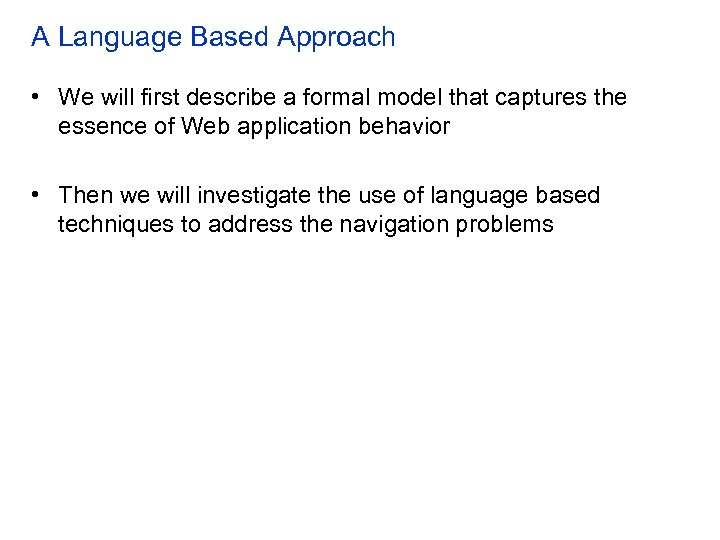 A Language Based Approach

• We will first describe a formal model that captures the essence of Web application behavior

• Then we will investigate the use of language based techniques to address the navigation problems